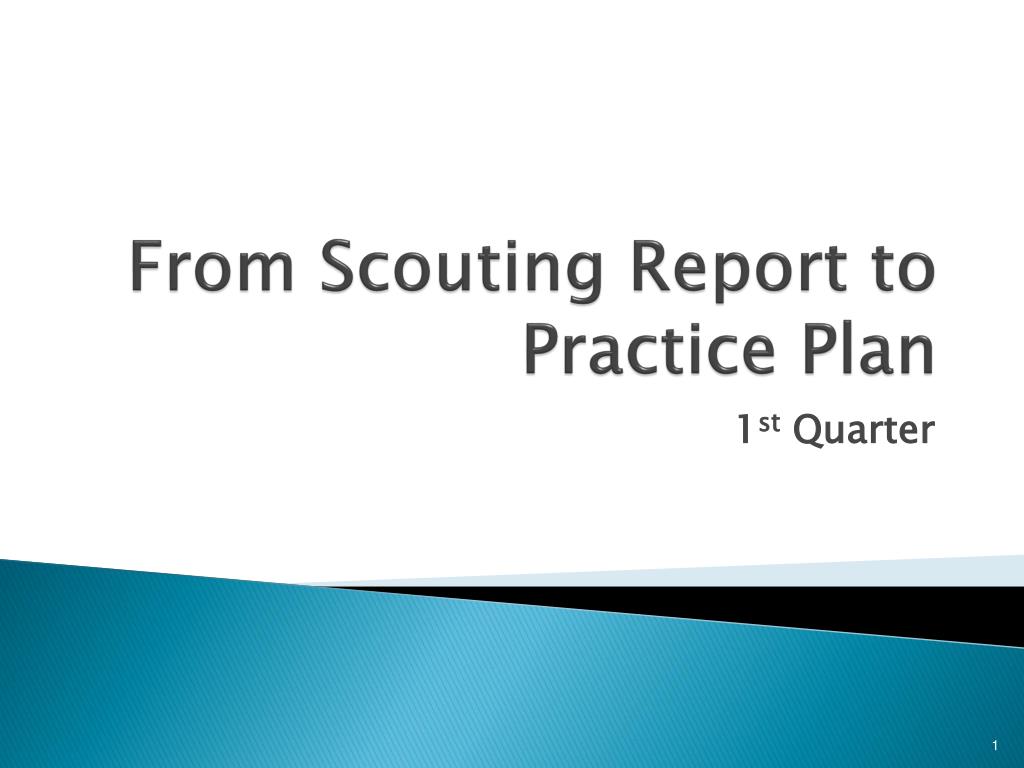 From Scouting Report to Practice Plan

1st Quarter

1